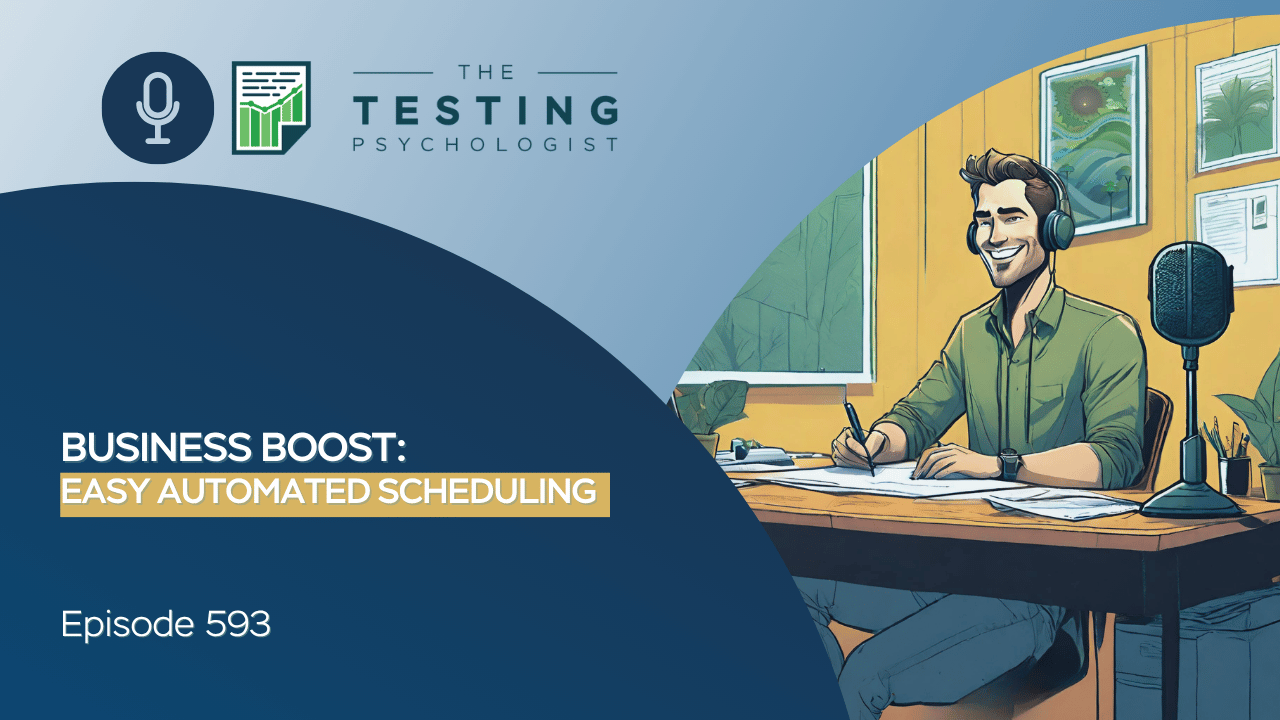 THE
TESTING
PSYCHOLOGIST

BUSINESS BOOST:
EASY AUTOMATED SCHEDULING

Episode 593